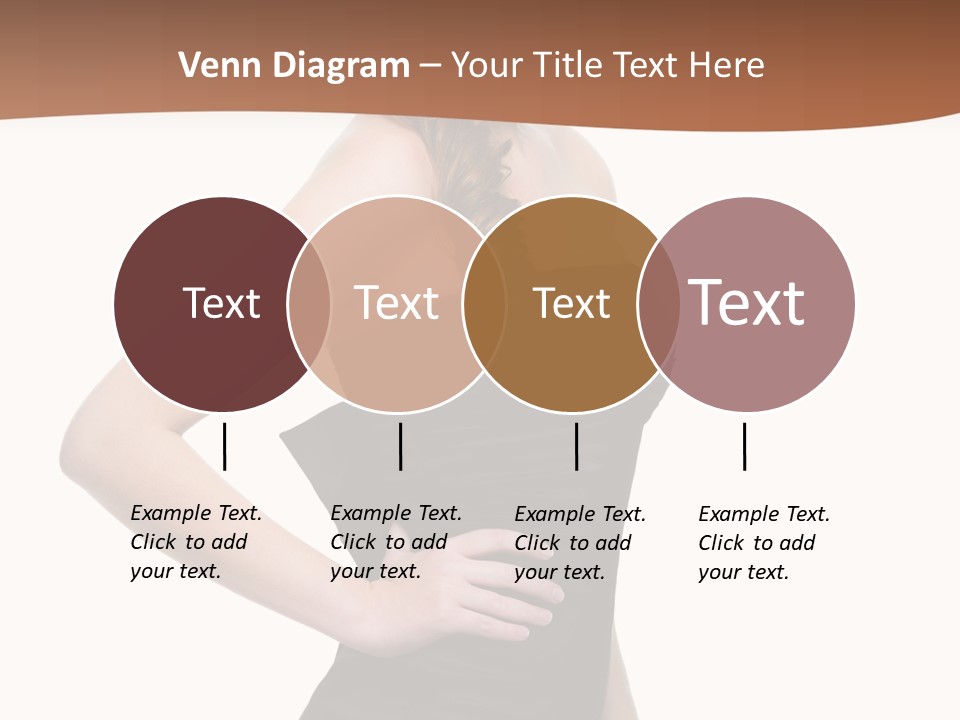 Venn Diagram – Your Title Text Here

Text

Text

Text

Text

Example Text. Click to add your text.

Example Text. Click to add your text.

Example Text. Click to add your text.

Example Text. Click to add your text.